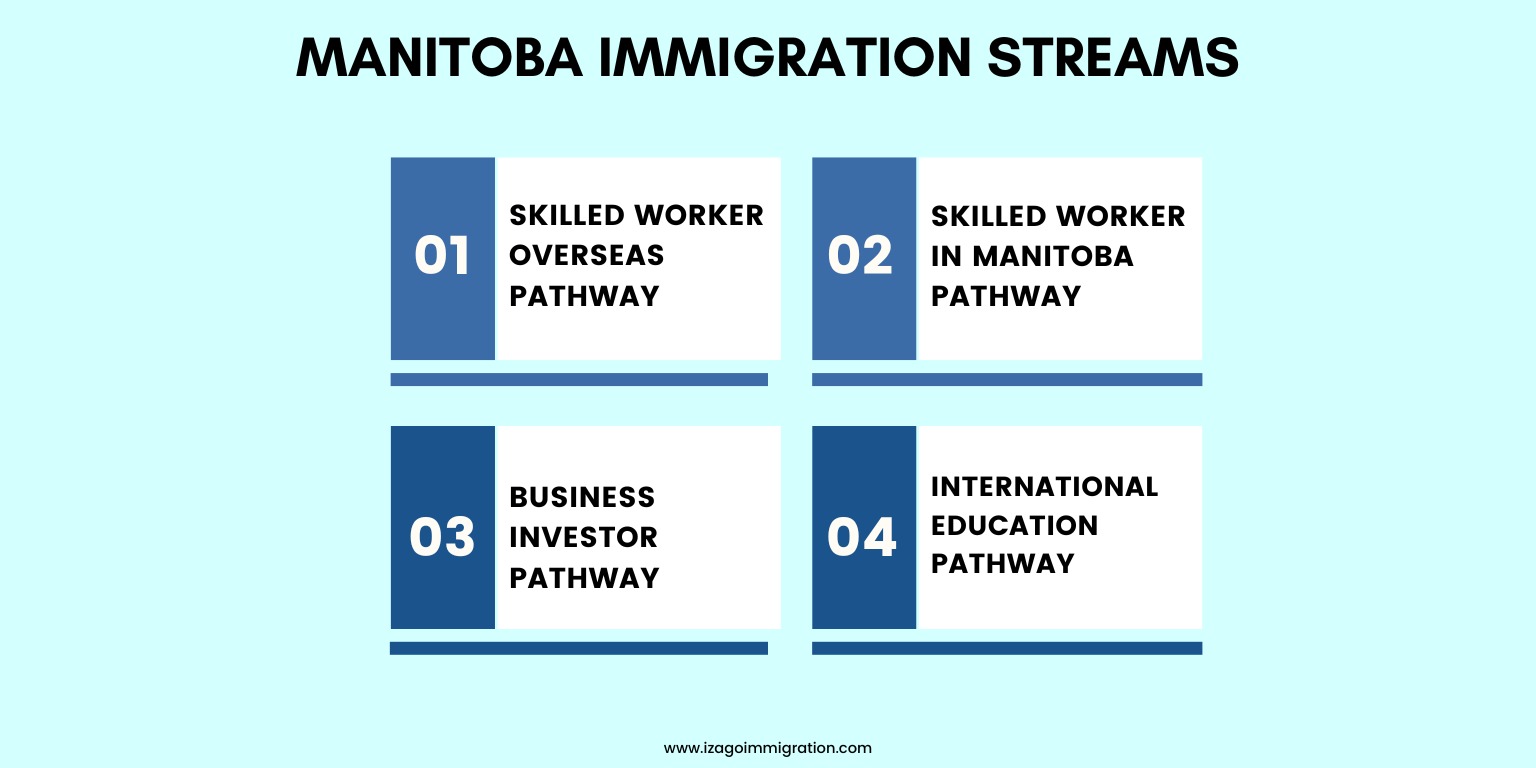 MANITOBA IMMIGRATION STREAMS

01 SKILLED WORKER OVERSEAS PATHWAY

02 SKILLED WORKER IN MANITOBA PATHWAY

03 BUSINESS INVESTOR PATHWAY

04 INTERNATIONAL EDUCATION PATHWAY

www.izagoimmigration.com